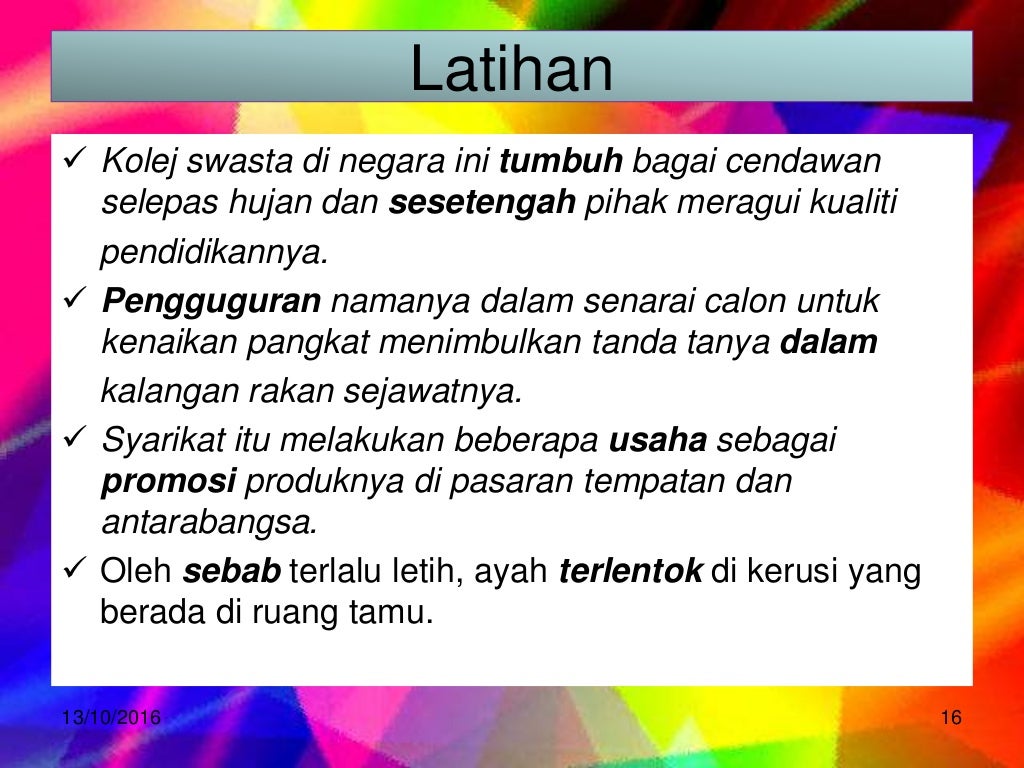 Latihan

✓ Kolej swasta di negara ini tumbuh bagai cendawan selepas hujan dan sesetengah pihak meragui kualiti pendidikannya.

✓ Pengguguran namanya dalam senarai calon untuk kenaikan pangkat menimbulkan tanda tanya dalam kalangan rakan sejawatnya.

✓ Syarikat itu melakukan beberapa usaha sebagai promosi produknya di pasaran tempatan dan antarabangsa.

✓ Oleh sebab terlalu letih, ayah terlentok di kerusi yang berada di ruang tamu.

13/10/2016

16